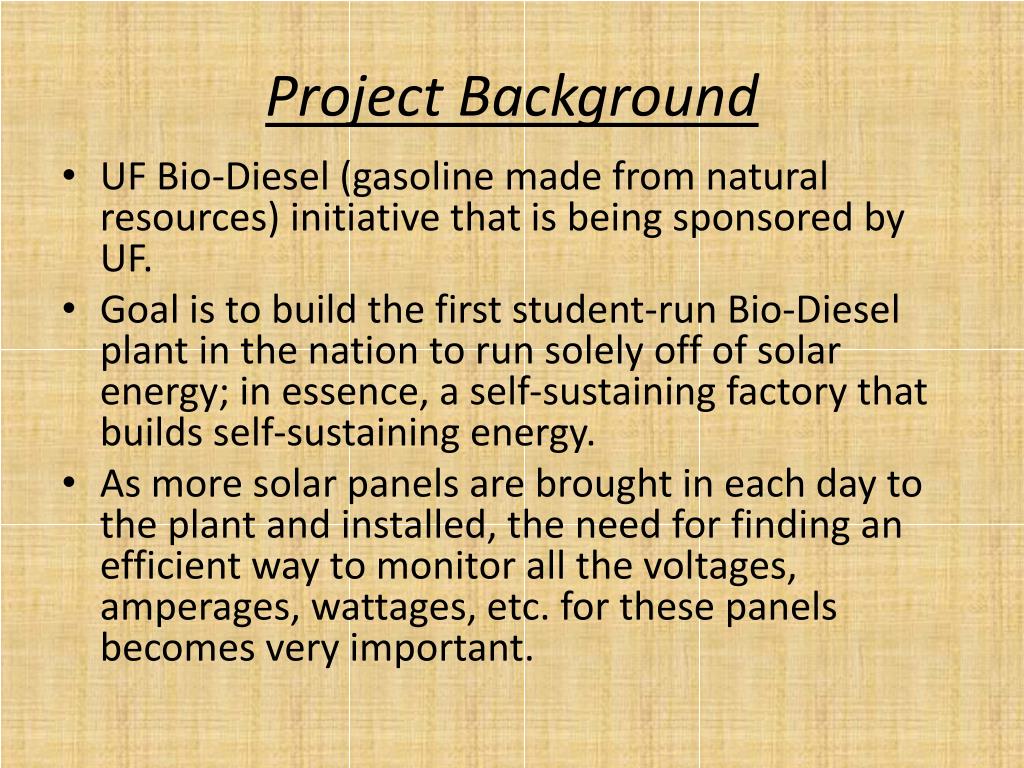 Project Background

• UF Bio-Diesel (gasoline made from natural resources) initiative that is being sponsored by UF.
• Goal is to build the first student-run Bio-Diesel plant in the nation to run solely off of solar energy; in essence, a self-sustaining factory that builds self-sustaining energy.
• As more solar panels are brought in each day to the plant and installed, the need for finding an efficient way to monitor all the voltages, amperages, wattages, etc. for these panels becomes very important.